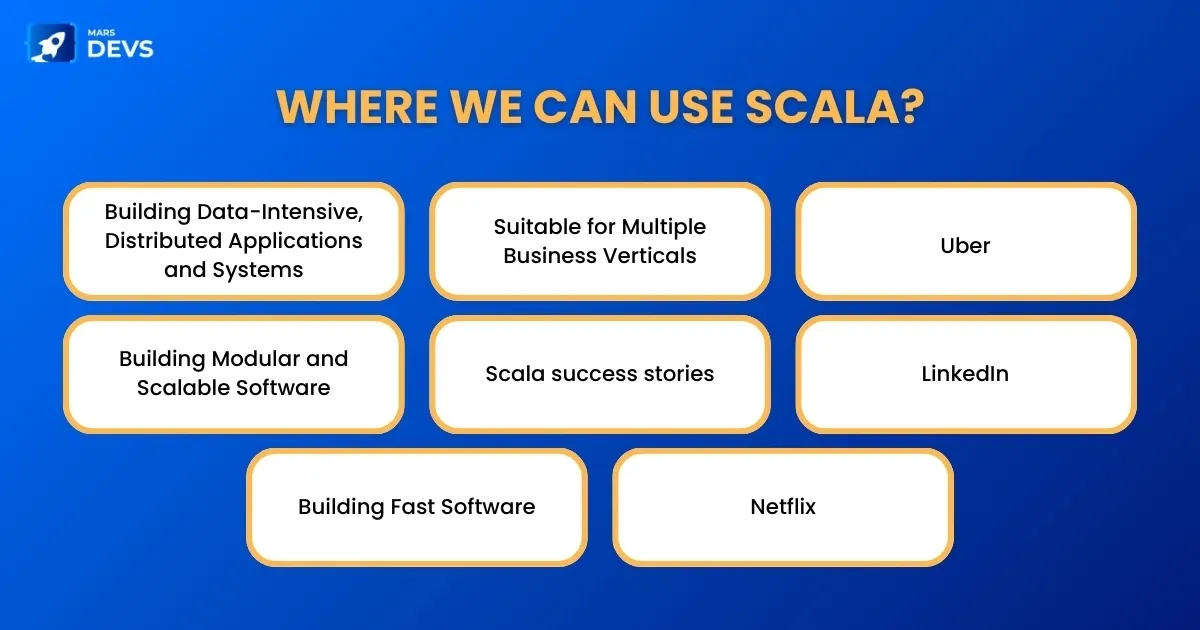 MARS
DEVS

WHERE WE CAN USE SCALA?

Building Data-Intensive, Distributed Applications and Systems

Suitable for Multiple Business Verticals

Uber

Building Modular and Scalable Software

Scala success stories

LinkedIn

Building Fast Software

Netflix